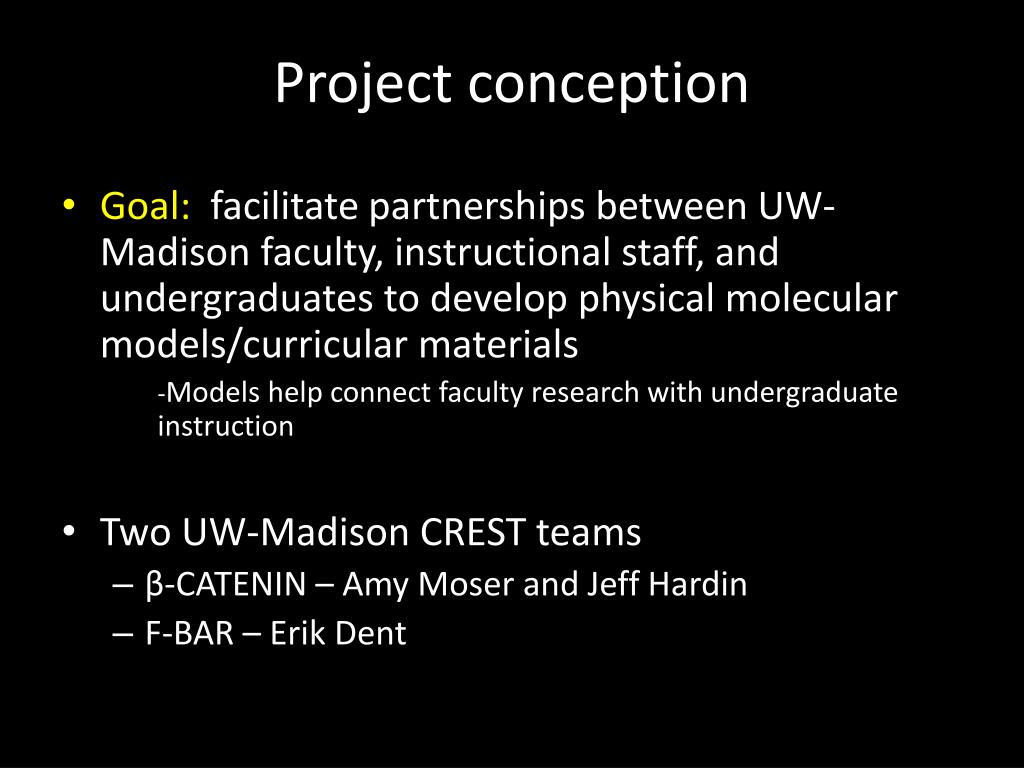 Project conception

• Goal: facilitate partnerships between UW-Madison faculty, instructional staff, and undergraduates to develop physical molecular models/curricular materials

-Models help connect faculty research with undergraduate instruction

• Two UW-Madison CREST teams
– β-CATENIN – Amy Moser and Jeff Hardin
– F-BAR – Erik Dent